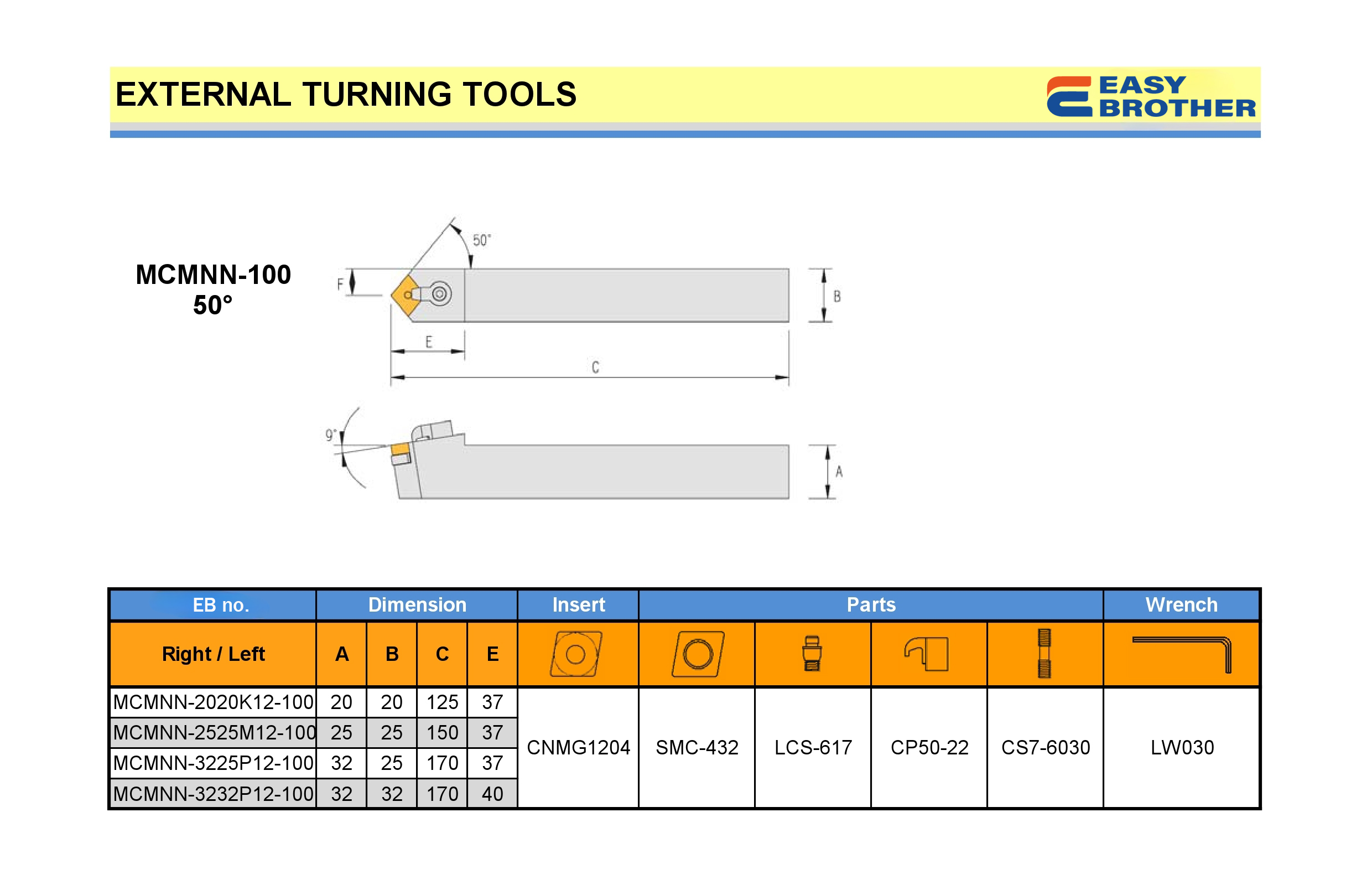 EXTERNAL TURNING TOOLS

EASY BROTHER

MCMNN-100
50°

50°
F
B
E
C
9°
A

| EB no. | Dimension | | | | Insert | Parts | | | | Wrench |
|---|---|---|---|---|---|---|---|---|---|---|
| Right / Left | A | B | C | E | | | | | | |
| MCMNN-2020K12-100 | 20 | 20 | 125 | 37 | CNMG1204 | SMC-432 | LCS-617 | CP50-22 | CS7-6030 | LW030 |
| MCMNN-2525M12-100 | 25 | 25 | 150 | 37 | | | | | | |
| MCMNN-3225P12-100 | 32 | 25 | 170 | 37 | | | | | | |
| MCMNN-3232P12-100 | 32 | 32 | 170 | 40 | | | | | | |